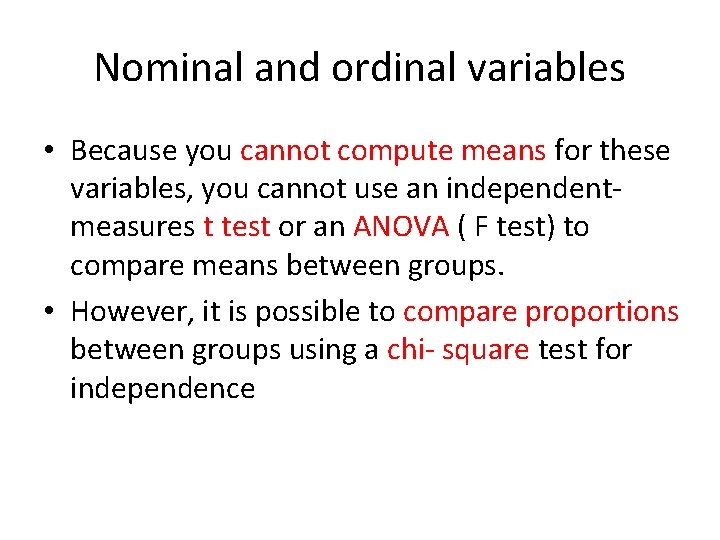 Nominal and ordinal variables

• Because you cannot compute means for these variables, you cannot use an independent-measures t test or an ANOVA ( F test) to compare means between groups.

• However, it is possible to compare proportions between groups using a chi- square test for independence